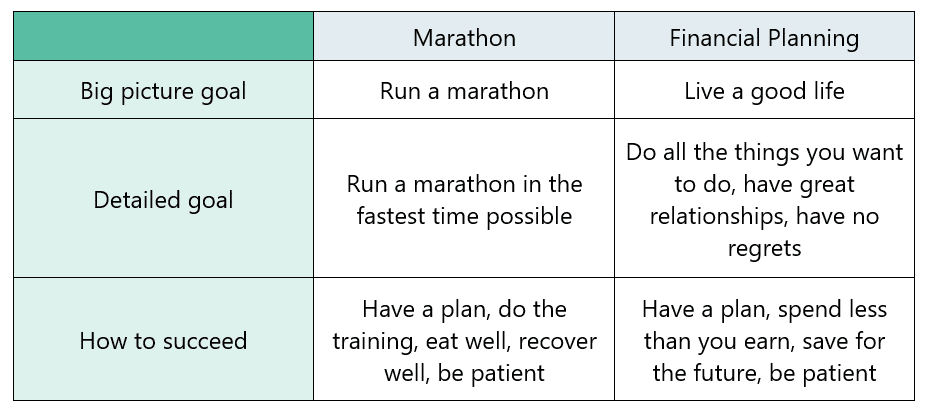 | | Marathon | Financial Planning |
|---|---|---|
| Big picture goal | Run a marathon | Live a good life |
| Detailed goal | Run a marathon in the fastest time possible | Do all the things you want to do, have great relationships, have no regrets |
| How to succeed | Have a plan, do the training, eat well, recover well, be patient | Have a plan, spend less than you earn, save for the future, be patient |